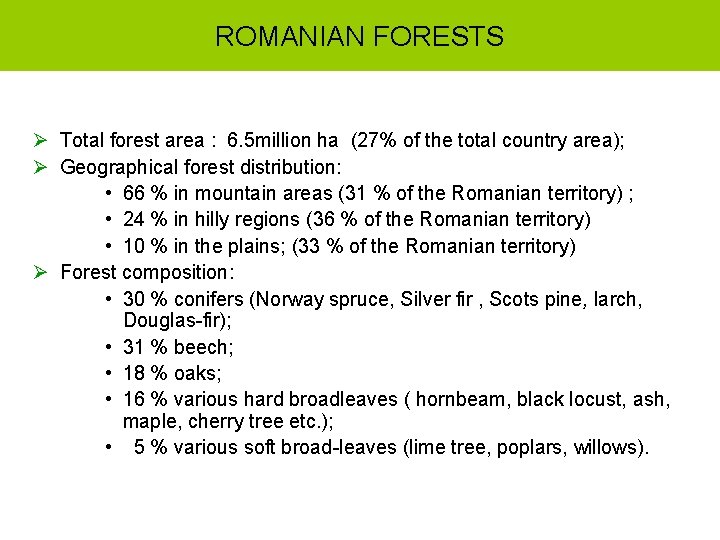 ROMANIAN FORESTS

➢ Total forest area : 6.5million ha (27% of the total country area);
➢ Geographical forest distribution:
• 66 % in mountain areas (31 % of the Romanian territory) ;
• 24 % in hilly regions (36 % of the Romanian territory)
• 10 % in the plains; (33 % of the Romanian territory)
➢ Forest composition:
• 30 % conifers (Norway spruce, Silver fir , Scots pine, larch, Douglas-fir);
• 31 % beech;
• 18 % oaks;
• 16 % various hard broadleaves ( hornbeam, black locust, ash, maple, cherry tree etc.);
• 5 % various soft broad-leaves (lime tree, poplars, willows).